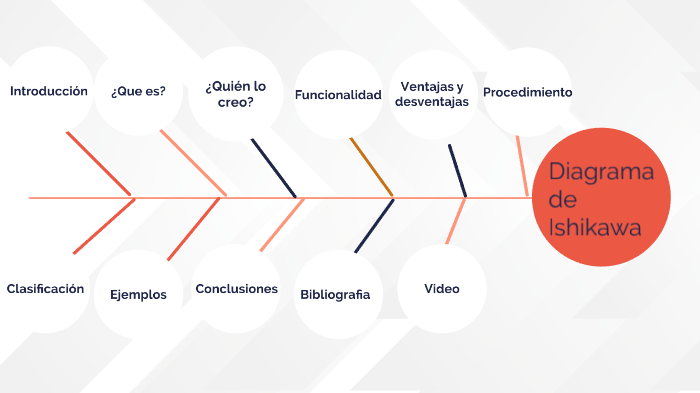 Introducción

¿Que es?

¿Quién lo creo?

Funcionalidad

Ventajas y desventajas

Procedimiento

Diagrama de Ishikawa

Clasificación

Ejemplos

Conclusiones

Bibliografia

Video